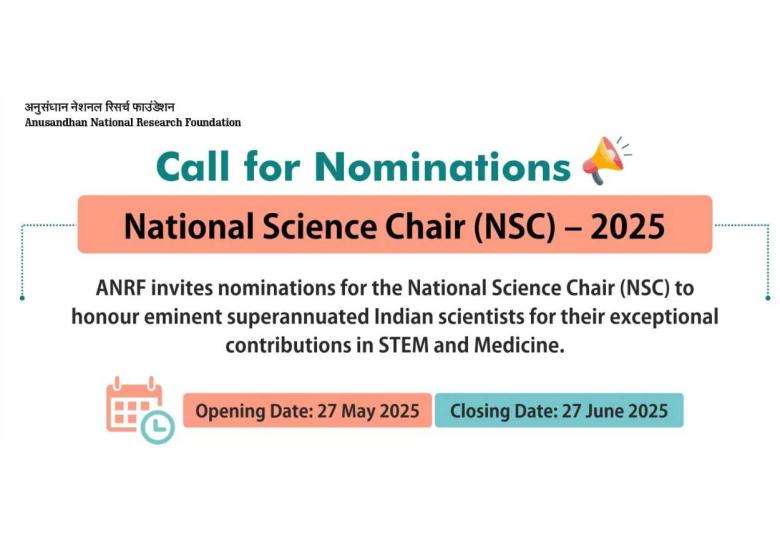 अनुसंधान नेशनल रिसर्च फाउंडेशन
Anusandhan National Research Foundation

Call for Nominations

National Science Chair (NSC) – 2025

ANRF invites nominations for the National Science Chair (NSC) to honour eminent superannuated Indian scientists for their exceptional contributions in STEM and Medicine.

Opening Date: 27 May 2025

Closing Date: 27 June 2025